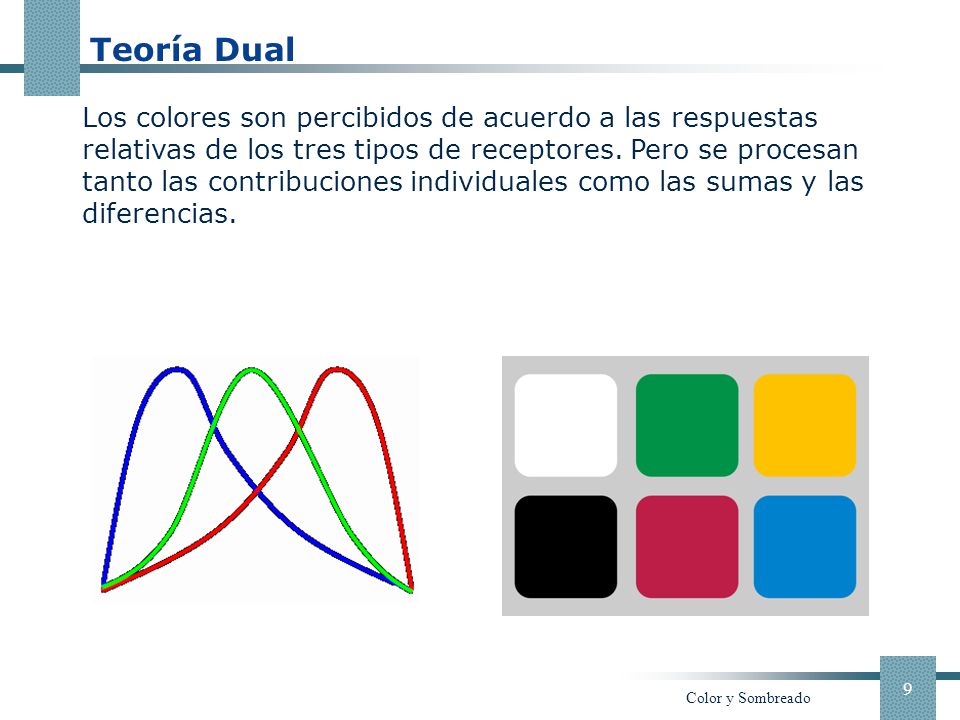 Teoría Dual

Los colores son percibidos de acuerdo a las respuestas relativas de los tres tipos de receptores. Pero se procesan tanto las contribuciones individuales como las sumas y las diferencias.

Color y Sombreado

9